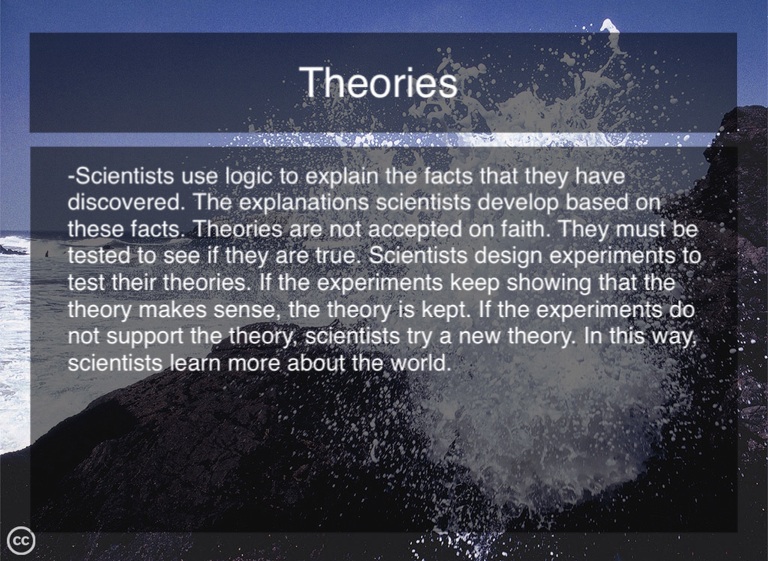 Theories

-Scientists use logic to explain the facts that they have discovered. The explanations scientists develop based on these facts. Theories are not accepted on faith. They must be tested to see if they are true. Scientists design experiments to test their theories. If the experiments keep showing that the theory makes sense, the theory is kept. If the experiments do not support the theory, scientists try a new theory. In this way, scientists learn more about the world.

cc